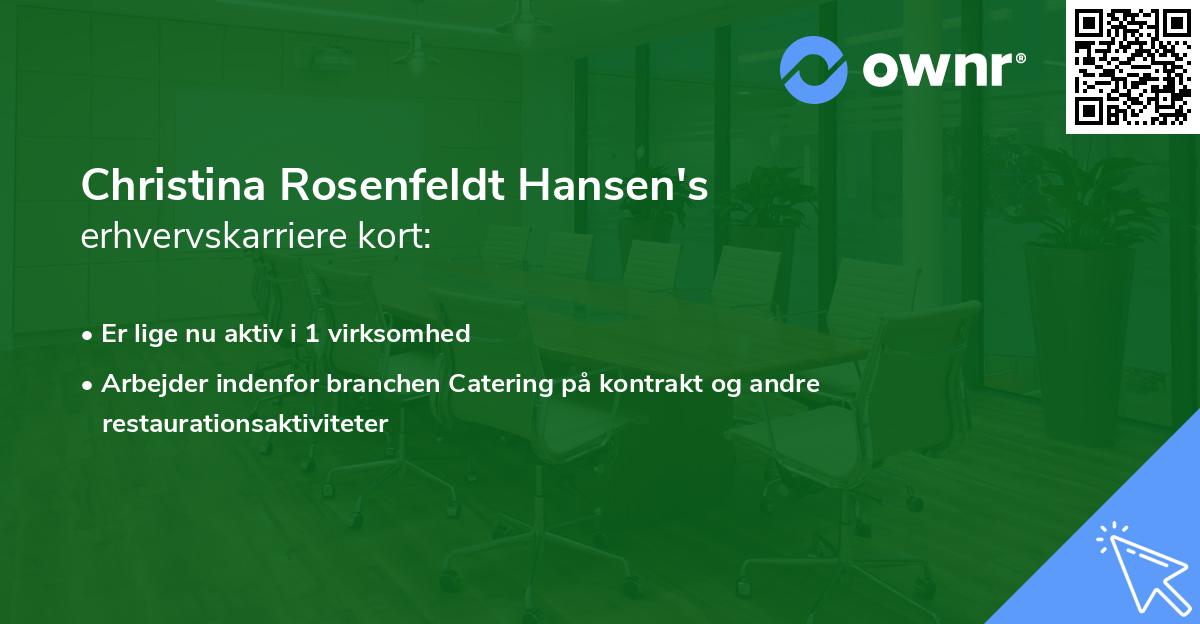 ownr®

Christina Rosenfeldt Hansen's
erhvervskarriere kort:

• Er lige nu aktiv i 1 virksomhed
• Arbejder indenfor branchen Catering på kontrakt og andre restaurationsaktiviteter